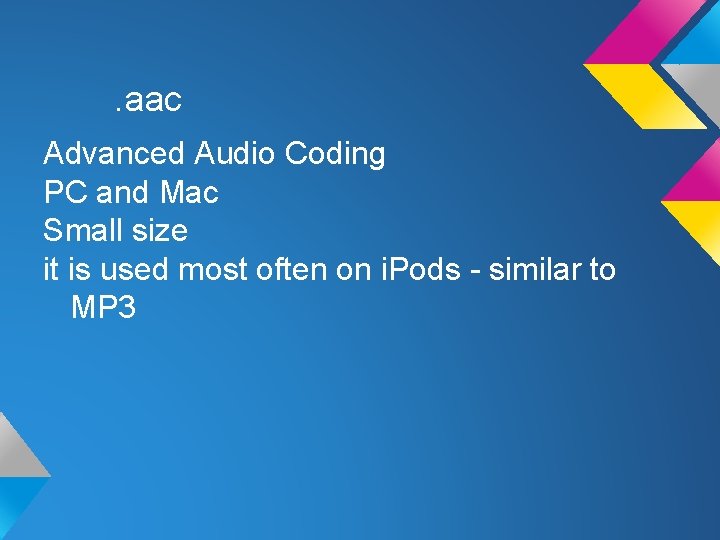 .aac

Advanced Audio Coding
PC and Mac
Small size
it is used most often on iPods - similar to MP3